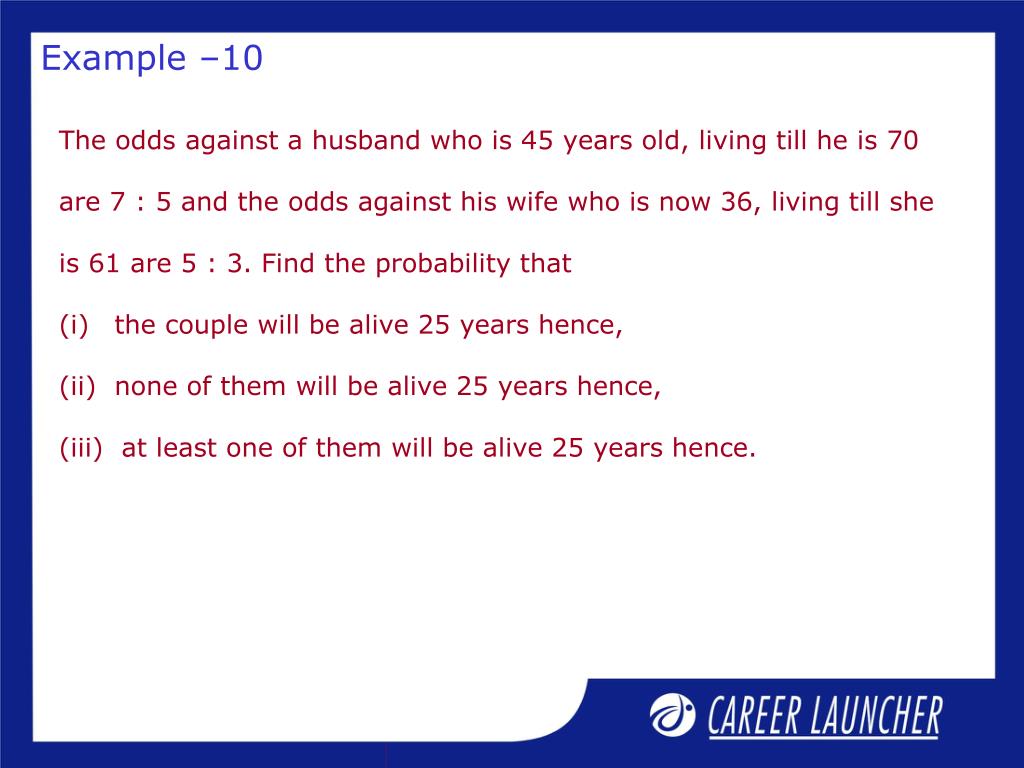 Example –10

The odds against a husband who is 45 years old, living till he is 70 are 7 : 5 and the odds against his wife who is now 36, living till she is 61 are 5 : 3. Find the probability that

(i) the couple will be alive 25 years hence,

(ii) none of them will be alive 25 years hence,

(iii) at least one of them will be alive 25 years hence.

CAREER LAUNCHER